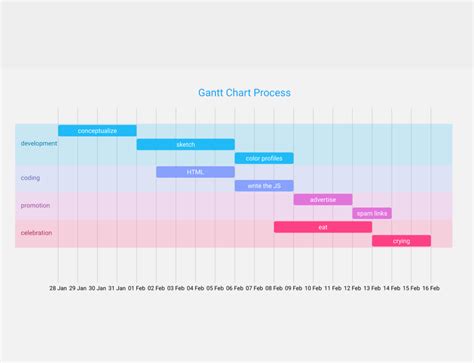 Gantt Chart Process

development
conceptualize
sketch
color profiles

coding
HTML
write the JS

promotion
advertise
spam links

celebration
eat
crying

28 Jan 29 Jan 30 Jan 31 Jan 01 Feb 02 Feb 03 Feb 04 Feb 05 Feb 06 Feb 07 Feb 08 Feb 09 Feb 10 Feb 11 Feb 12 Feb 13 Feb 14 Feb 15 Feb 16 Feb